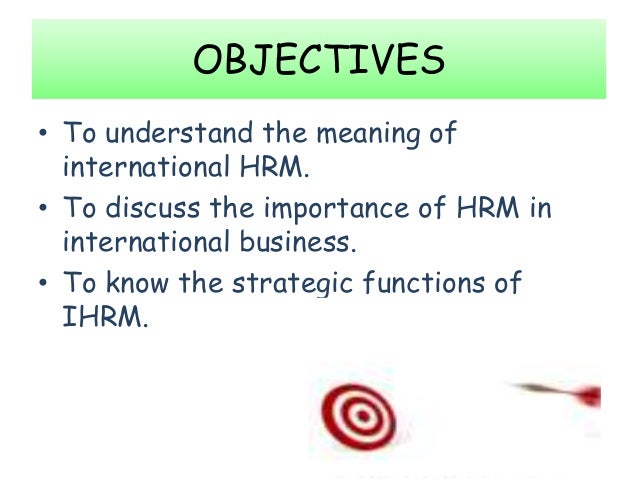 OBJECTIVES

• To understand the meaning of international HRM.

• To discuss the importance of HRM in international business.

• To know the strategic functions of IHRM.